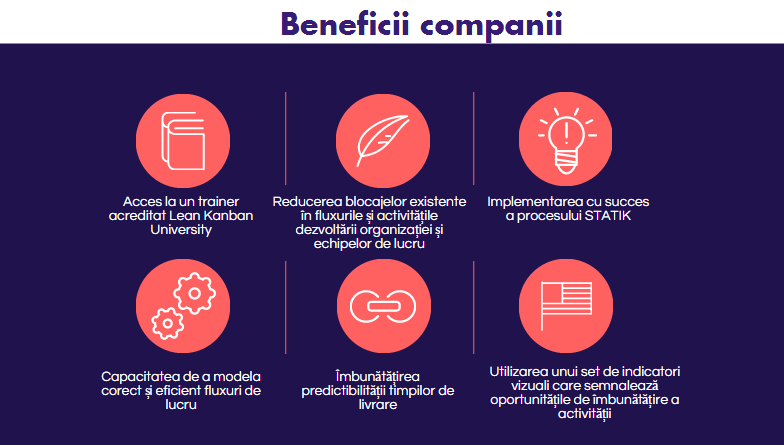 Beneficii companii

Acces la un trainer acreditat Lean Kanban University

Reducerea blocajelor existente în fluxurile și activitățile dezvoltării organizației și echipelor de lucru

Implementarea cu succes a procesului STATIK

Capacitatea de a modela corect și eficient fluxuri de lucru

Îmbunătățirea predictibilității timpilor de livrare

Utilizarea unui set de indicatori vizuali care semnalează oportunitățile de îmbunătățire a activității